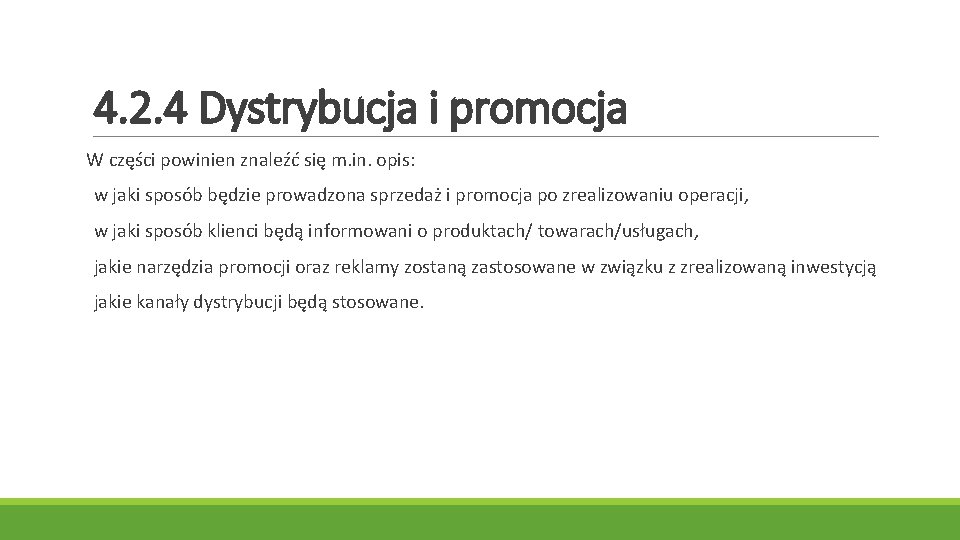 4.2.4 Dystrybucja i promocja

W części powinien znaleźć się m.in. opis:

w jaki sposób będzie prowadzona sprzedaż i promocja po zrealizowaniu operacji,

w jaki sposób klienci będą informowani o produktach/ towarach/usługach,

jakie narzędzia promocji oraz reklamy zostaną zastosowane w związku z zrealizowaną inwestycją

jakie kanały dystrybucji będą stosowane.